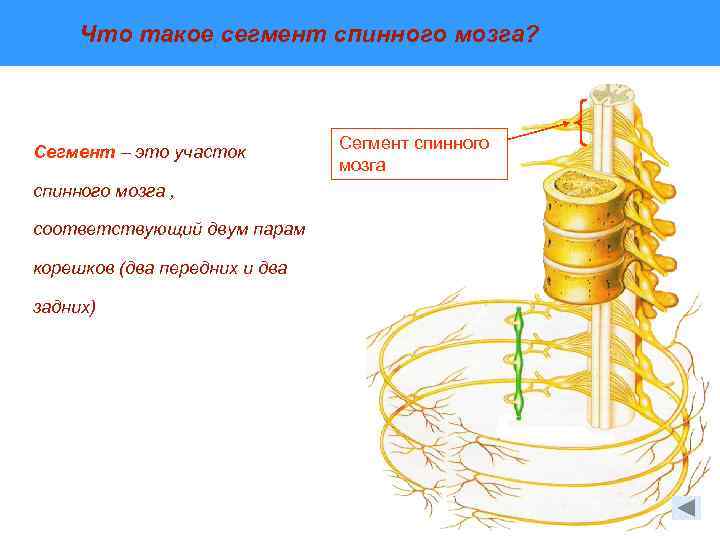 Что такое сегмент спинного мозга?

Сегмент – это участок спинного мозга , соответствующий двум парам корешков (два передних и два задних)

Сегмент спинного мозга